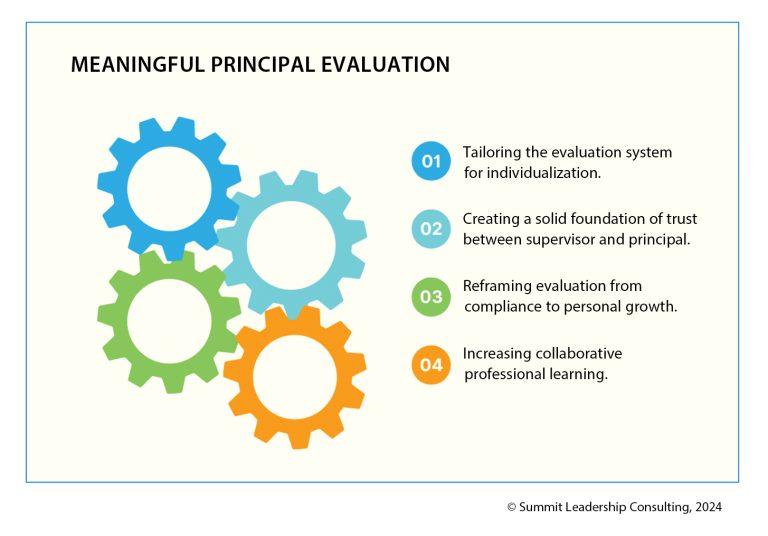 MEANINGFUL PRINCIPAL EVALUATION

01 Tailoring the evaluation system for individualization.

02 Creating a solid foundation of trust between supervisor and principal.

03 Reframing evaluation from compliance to personal growth.

04 Increasing collaborative professional learning.

© Summit Leadership Consulting, 2024